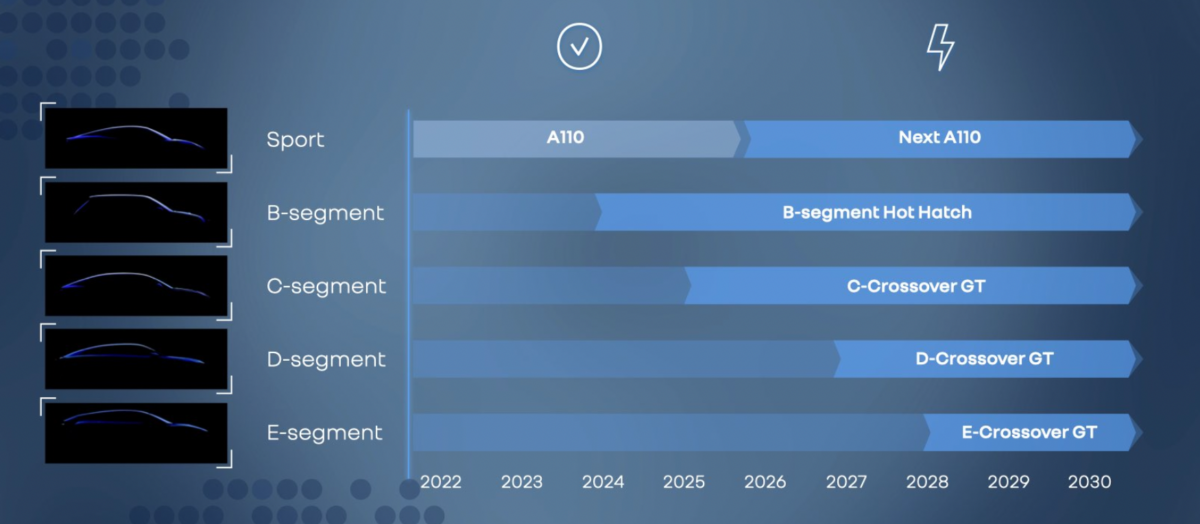 Sport
A110
Next A110

B-segment
B-segment Hot Hatch

C-segment
C-Crossover GT

D-segment
D-Crossover GT

E-segment
E-Crossover GT

2022 2023 2024 2025 2026 2027 2028 2029 2030